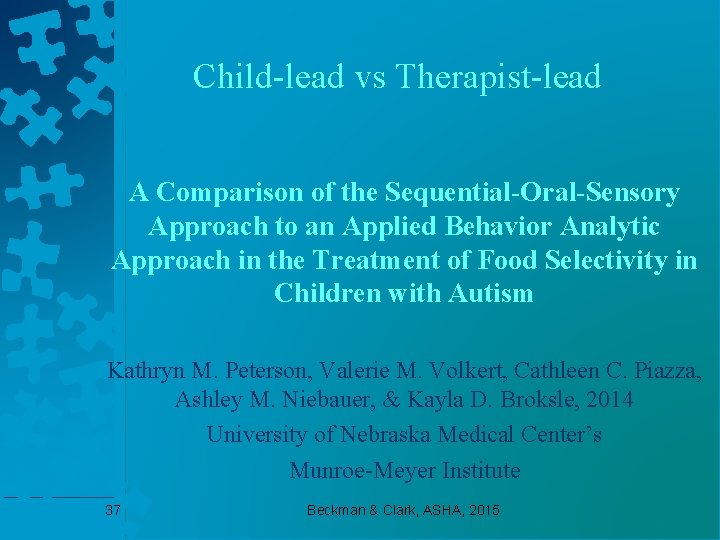 Child-lead vs Therapist-lead

A Comparison of the Sequential-Oral-Sensory Approach to an Applied Behavior Analytic Approach in the Treatment of Food Selectivity in Children with Autism

Kathryn M. Peterson, Valerie M. Volkert, Cathleen C. Piazza, Ashley M. Niebauer, & Kayla D. Broksle, 2014

University of Nebraska Medical Center's

Munroe-Meyer Institute

37

Beckman & Clark, ASHA, 2015